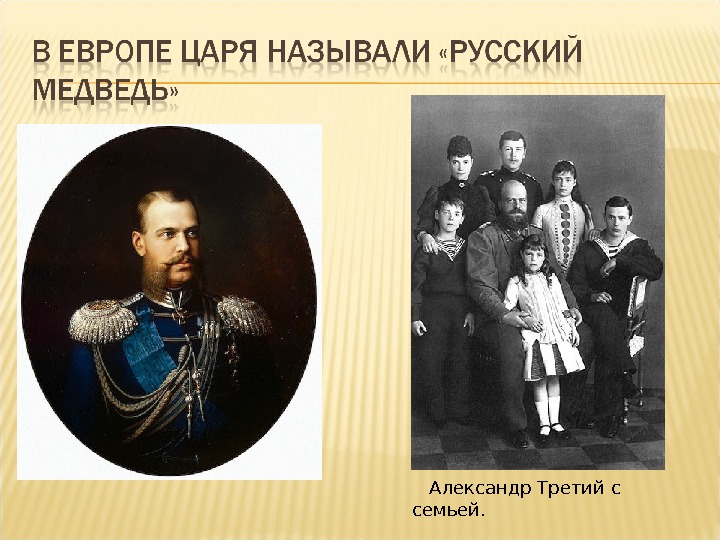 В ЕВРОПЕ ЦАРЯ НАЗЫВАЛИ «РУССКИЙ МЕДВЕДЬ»

Александр Третий с семьей.